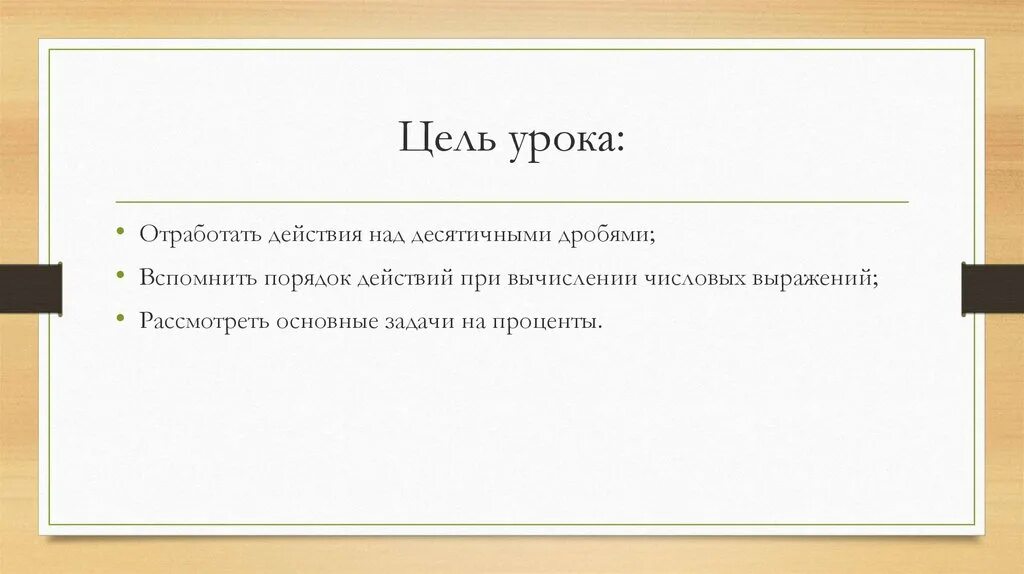 Цель урока:

• Отработать действия над десятичными дробями;
• Вспомнить порядок действий при вычислении числовых выражений;
• Рассмотреть основные задачи на проценты.